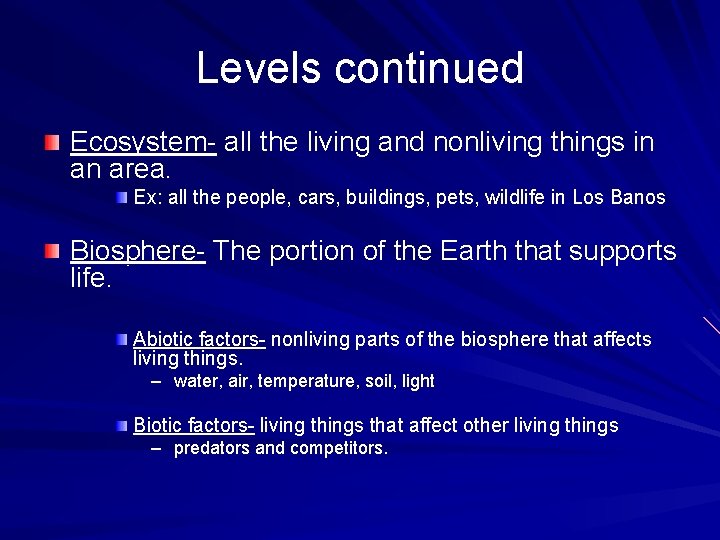 Levels continued

Ecosystem- all the living and nonliving things in an area.

Ex: all the people, cars, buildings, pets, wildlife in Los Banos

Biosphere- The portion of the Earth that supports life.

Abiotic factors- nonliving parts of the biosphere that affects living things.

– water, air, temperature, soil, light

Biotic factors- living things that affect other living things

– predators and competitors.